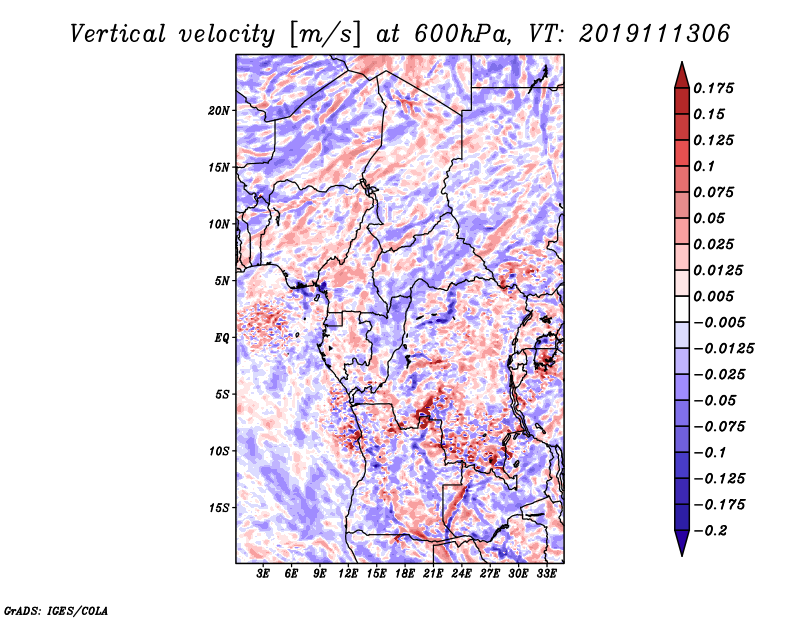 Vertical velocity [m/s] at 600hPa, VT: 2019111306

20N
15N
10N
5N
EQ
5S
10S
15S

3E 6E 9E 12E 15E 18E 21E 24E 27E 30E 33E

0.175
0.15
0.125
0.1
0.075
0.05
0.025
0.0125
0.005
−0.005
−0.0125
−0.025
−0.05
−0.075
−0.1
−0.125
−0.175
−0.2

GrADS: IGES/COLA